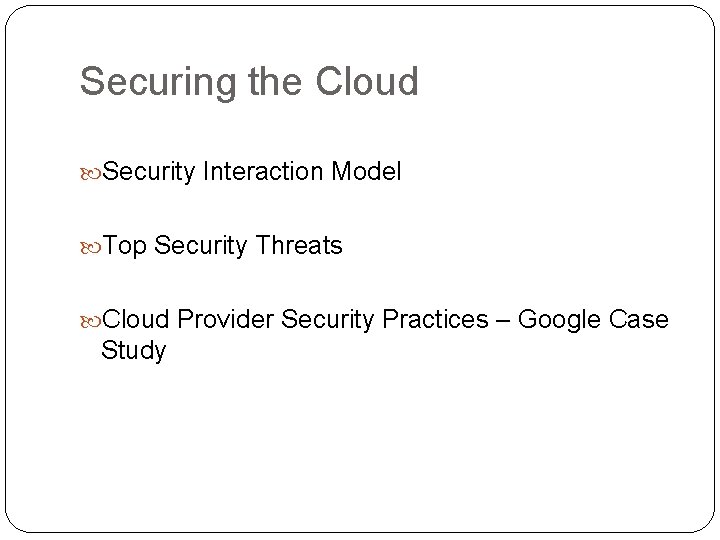 Securing the Cloud

Security Interaction Model

Top Security Threats

Cloud Provider Security Practices – Google Case Study